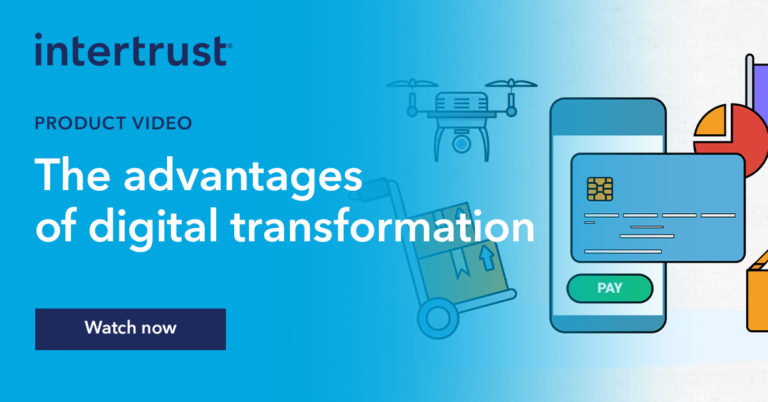 intertrust

PRODUCT VIDEO

The advantages of digital transformation

Watch now

PAY